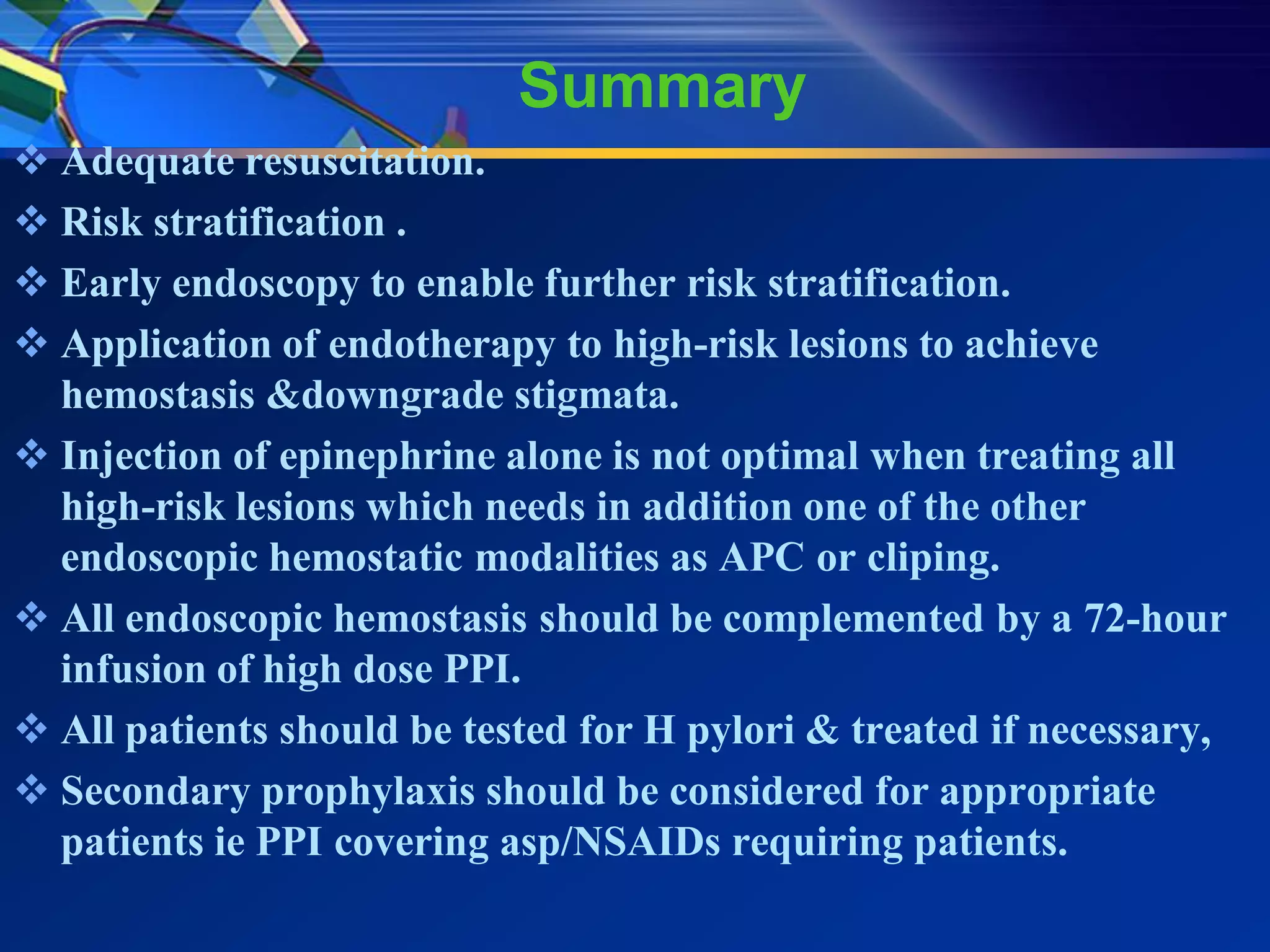 Summary

❖ Adequate resuscitation.

❖ Risk stratification .

❖ Early endoscopy to enable further risk stratification.

❖ Application of endotherapy to high-risk lesions to achieve hemostasis &downgrade stigmata.

❖ Injection of epinephrine alone is not optimal when treating all high-risk lesions which needs in addition one of the other endoscopic hemostatic modalities as APC or cliping.

❖ All endoscopic hemostasis should be complemented by a 72-hour infusion of high dose PPI.

❖ All patients should be tested for H pylori & treated if necessary,

❖ Secondary prophylaxis should be considered for appropriate patients ie PPI covering asp/NSAIDs requiring patients.